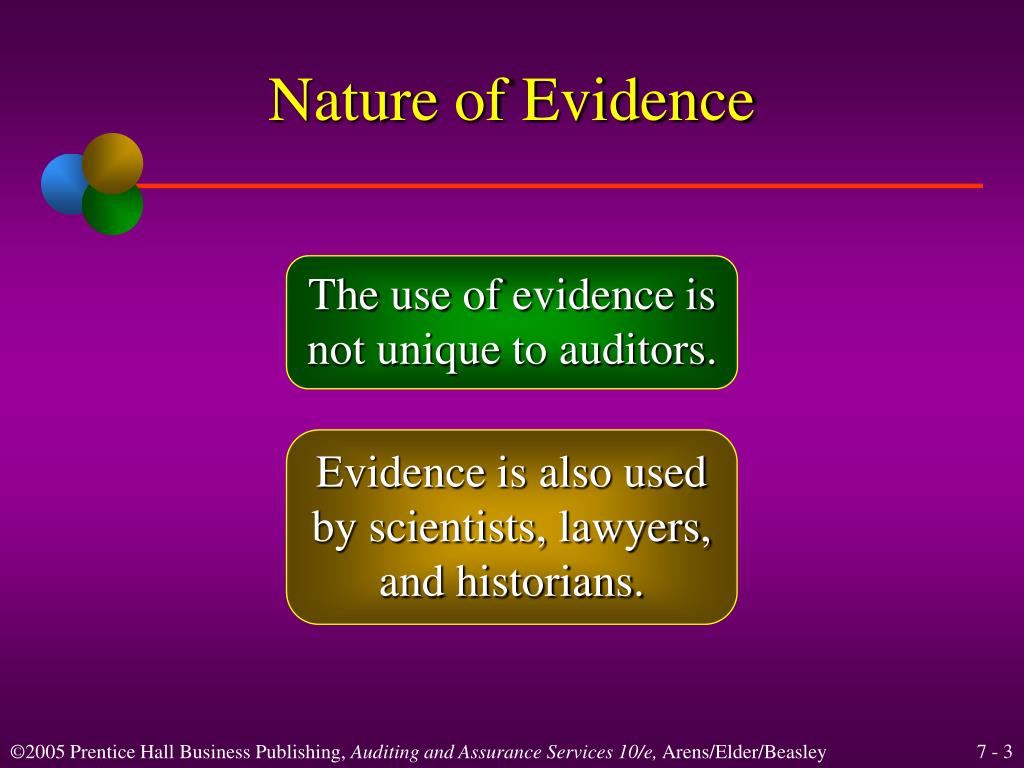 Nature of Evidence

The use of evidence is not unique to auditors.

Evidence is also used by scientists, lawyers, and historians.

©2005 Prentice Hall Business Publishing, Auditing and Assurance Services 10/e, Arens/Elder/Beasley

7 - 3